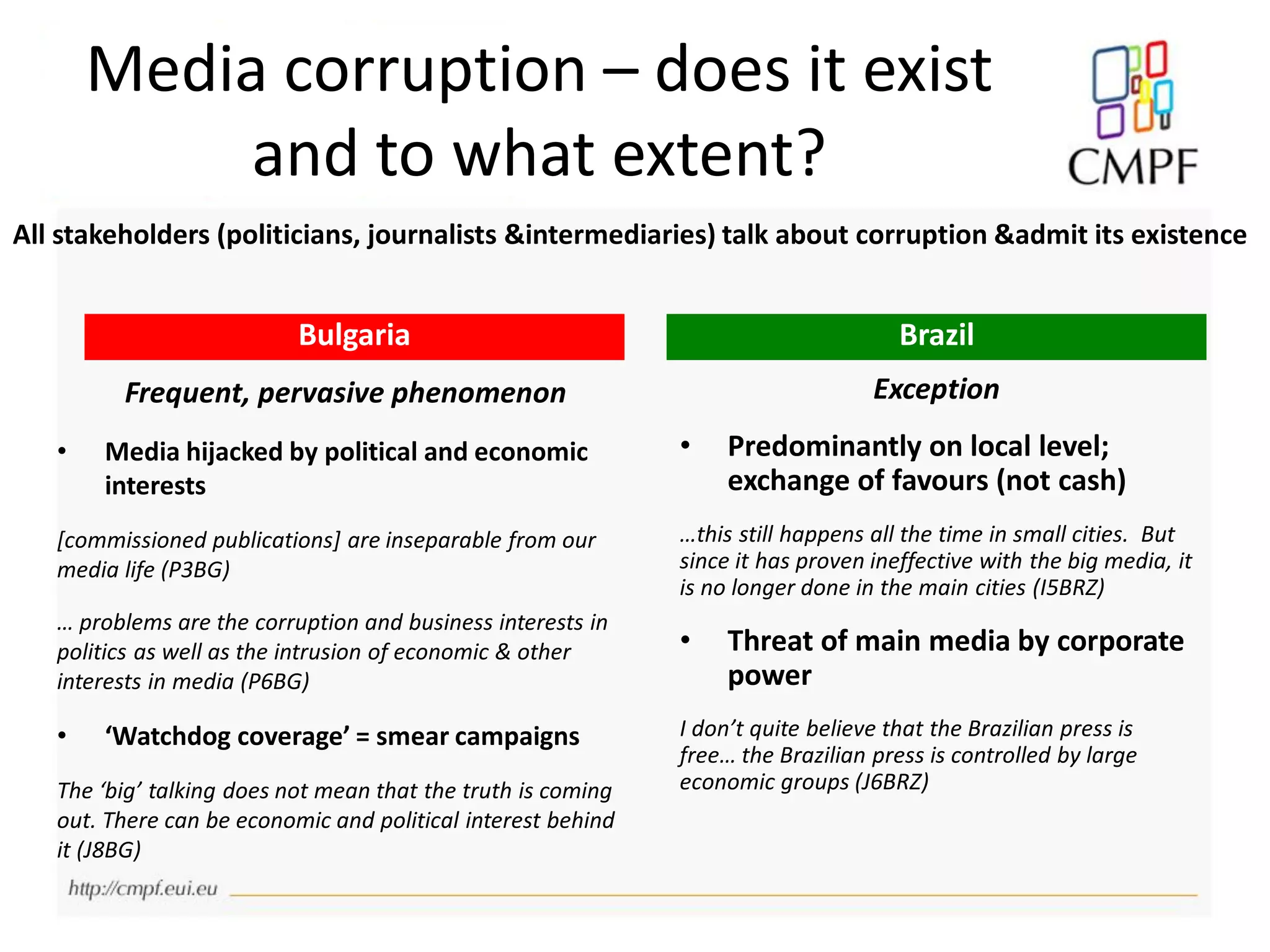 Media corruption – does it exist and to what extent?

CMPF

All stakeholders (politicians, journalists &intermediaries) talk about corruption &admit its existence

Bulgaria

Frequent, pervasive phenomenon

• Media hijacked by political and economic interests

[commissioned publications] are inseparable from our media life (P3BG)

… problems are the corruption and business interests in politics as well as the intrusion of economic & other interests in media (P6BG)

• 'Watchdog coverage' = smear campaigns

The 'big' talking does not mean that the truth is coming out. There can be economic and political interest behind it (J8BG)

Brazil

Exception

• Predominantly on local level; exchange of favours (not cash)

…this still happens all the time in small cities. But since it has proven ineffective with the big media, it is no longer done in the main cities (I5BRZ)

• Threat of main media by corporate power

I don't quite believe that the Brazilian press is free… the Brazilian press is controlled by large economic groups (J6BRZ)

http://cmpf.eui.eu